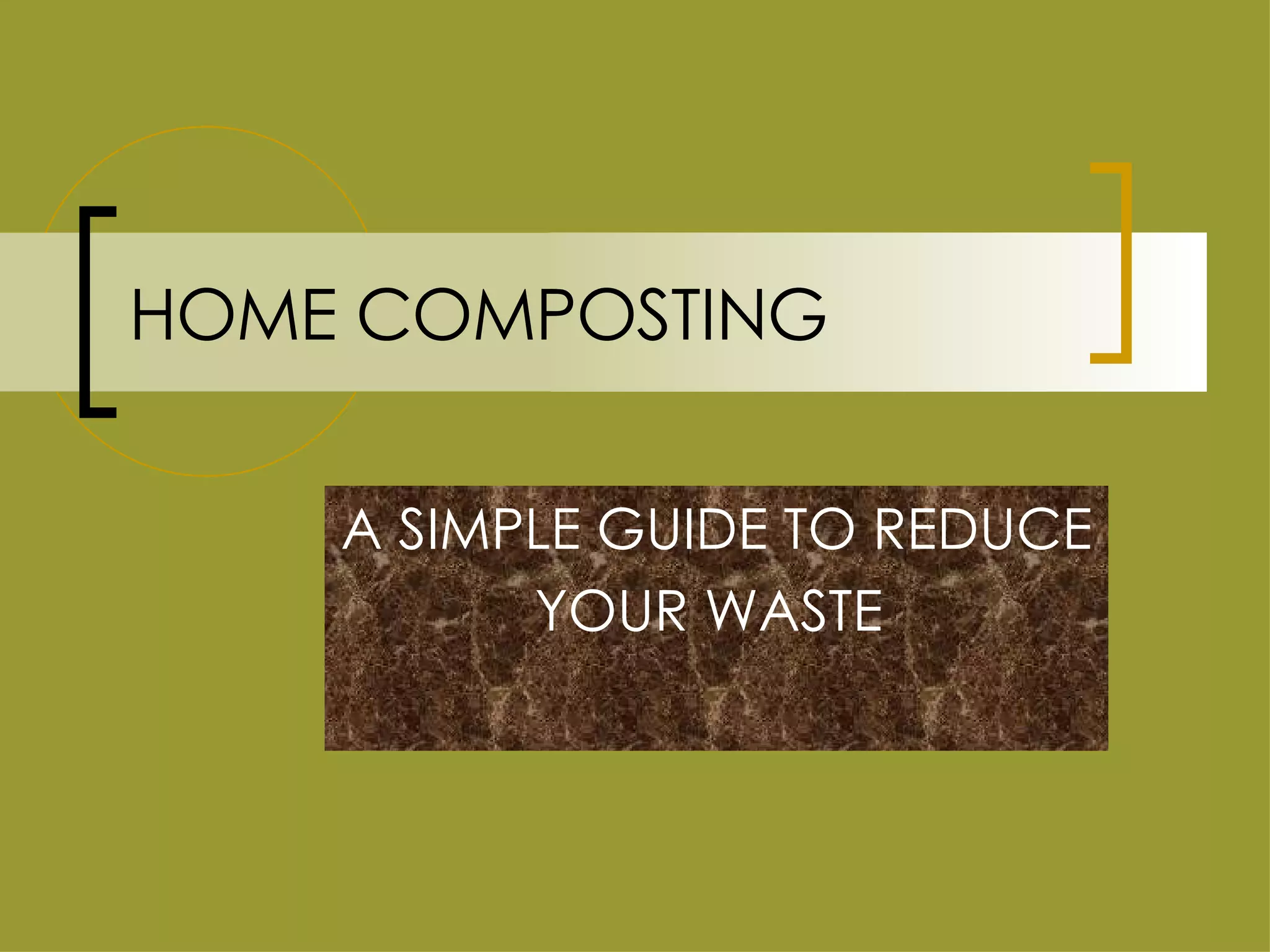 HOME COMPOSTING

A SIMPLE GUIDE TO REDUCE YOUR WASTE